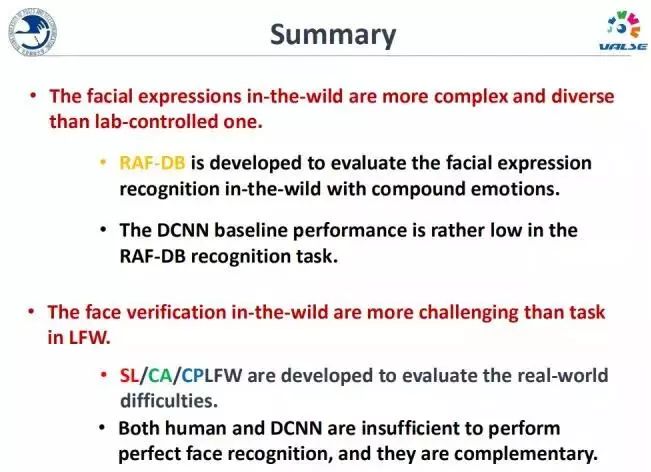 Summary

VALSE

• The facial expressions in-the-wild are more complex and diverse than lab-controlled one.

• RAF-DB is developed to evaluate the facial expression recognition in-the-wild with compound emotions.

• The DCNN baseline performance is rather low in the RAF-DB recognition task.

• The face verification in-the-wild are more challenging than task in LFW.

• SL/CA/CPLFW are developed to evaluate the real-world difficulties.

• Both human and DCNN are insufficient to perform perfect face recognition, and they are complementary.